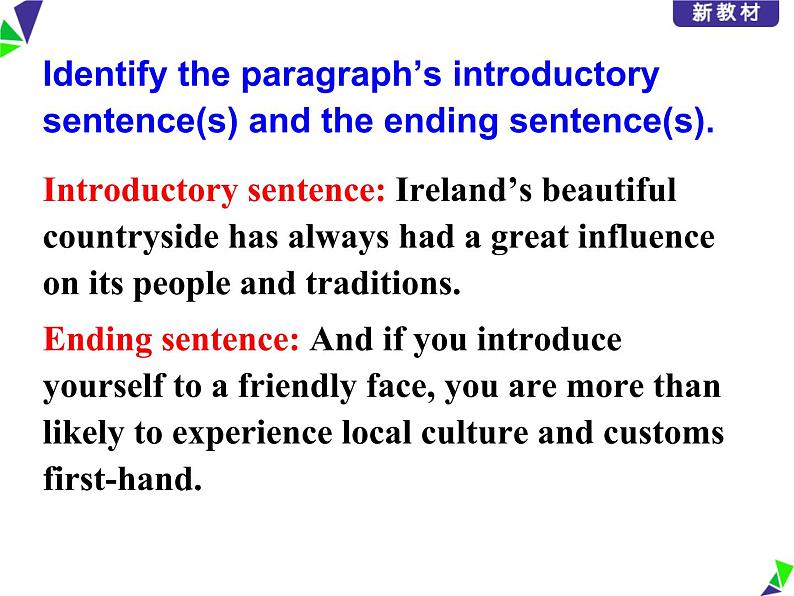 新教材

Identify the paragraph's introductory sentence(s) and the ending sentence(s).

Introductory sentence: Ireland's beautiful countryside has always had a great influence on its people and traditions.

Ending sentence: And if you introduce yourself to a friendly face, you are more than likely to experience local culture and customs first-hand.